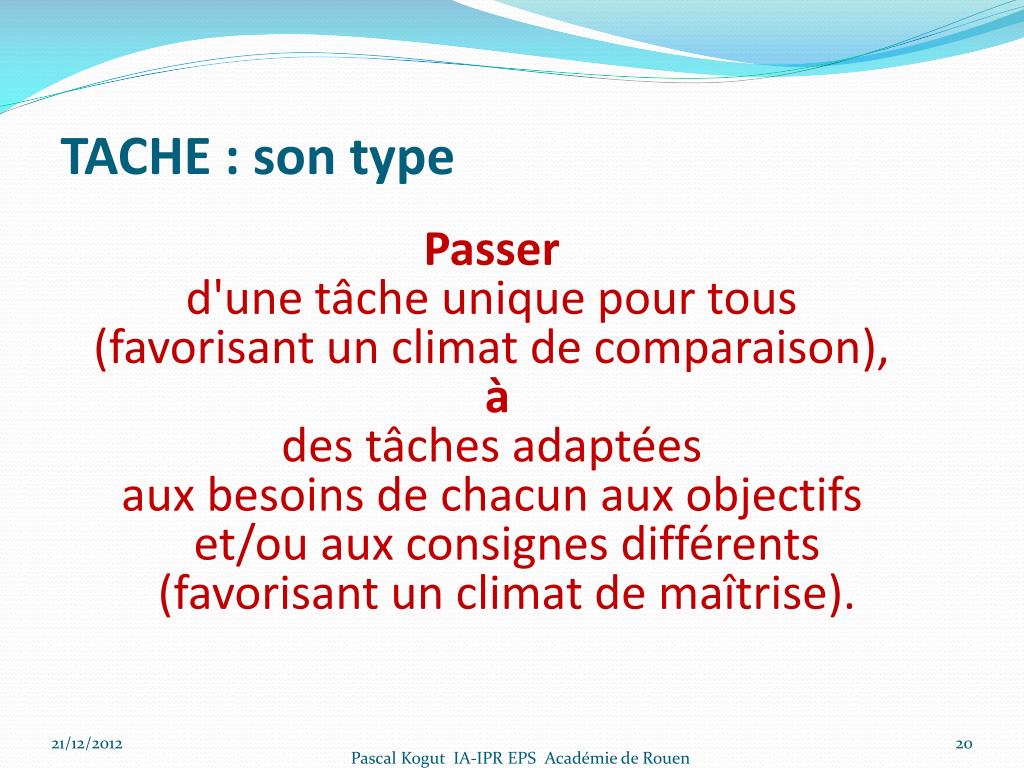 TACHE : son type

Passer
d'une tâche unique pour tous
(favorisant un climat de comparaison),
à
des tâches adaptées
aux besoins de chacun aux objectifs et/ou aux consignes différents
(favorisant un climat de maîtrise).

21/12/2012

Pascal Kogut IA-IPR EPS Académie de Rouen

20